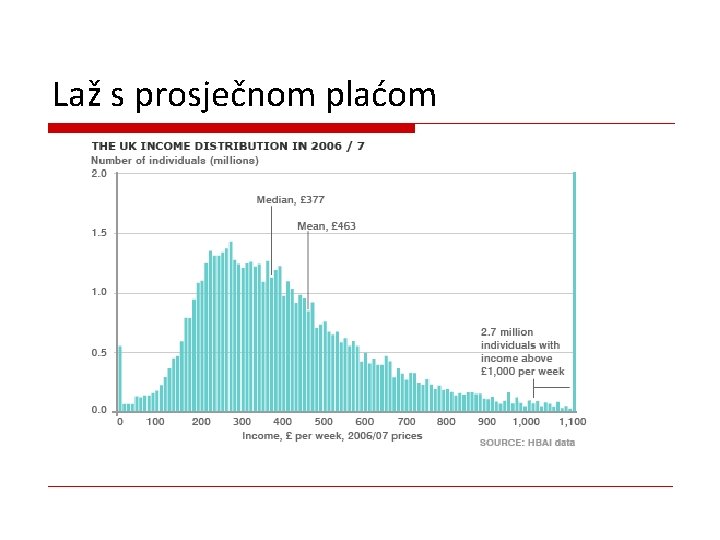 Laž s prosječnom plaćom

THE UK INCOME DISTRIBUTION IN 2006 / 7
Number of individuals (millions)

2.0
1.5
1.0
0.5
0.0

Median, £377
Mean, £463

2.7 million individuals with income above £1,000 per week

0 100 200 300 400 500 600 700 800 900 1,000 1,100
Income, £ per week, 2006/07 prices

SOURCE: HBAI data